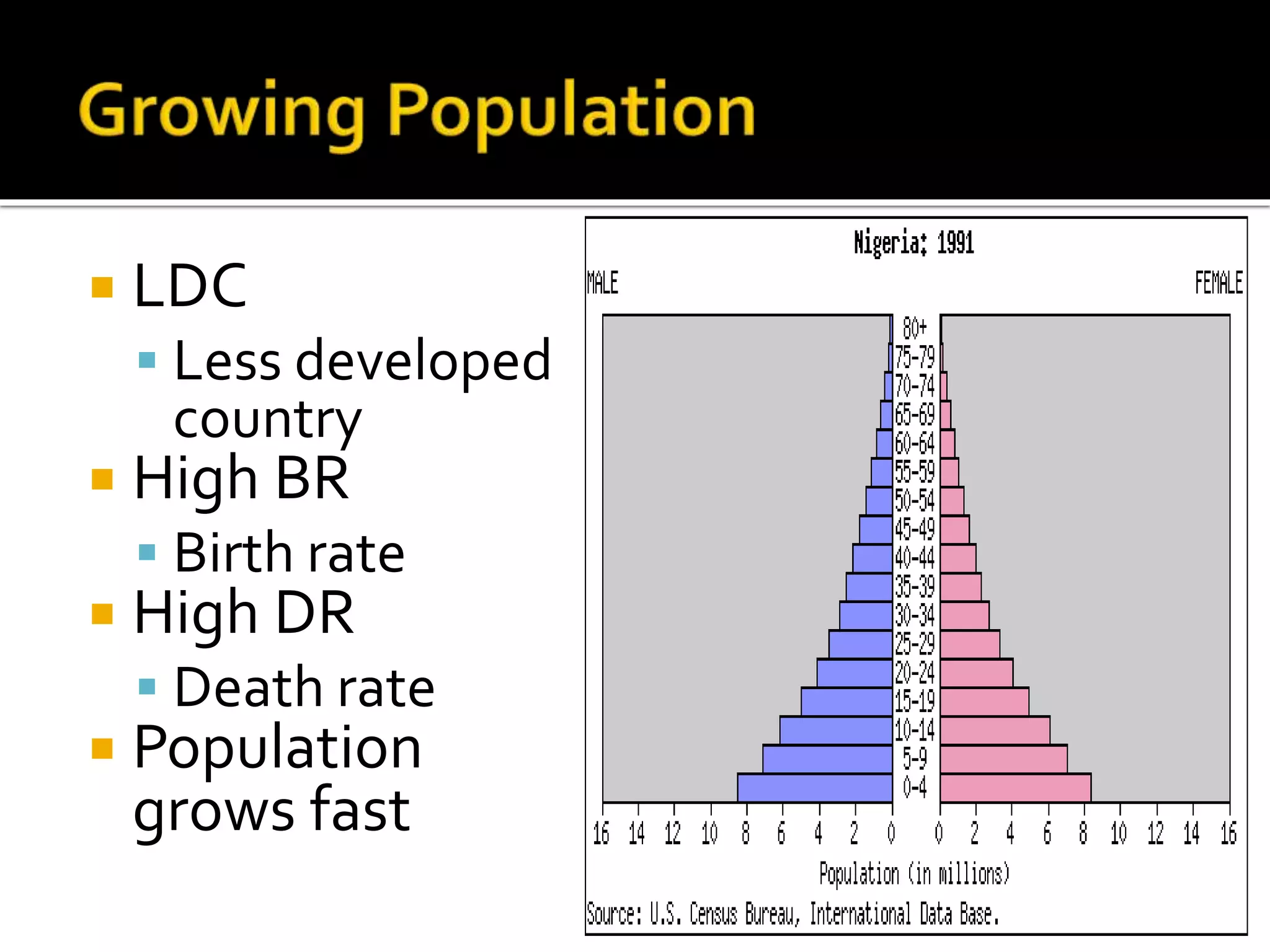 Growing Population

LDC
Less developed country
High BR
Birth rate
High DR
Death rate
Population grows fast

Nigeria: 1991

MALE

FEMALE

80+
75-79
70-74
65-69
60-64
55-59
50-54
45-49
40-44
35-39
30-34
25-29
20-24
15-19
10-14
5-9
0-4

16 14 12 10 8 6 4 2 0 0 2 4 6 8 10 12 14 16

Population (in millions)

Source: U.S. Census Bureau, International Data Base.